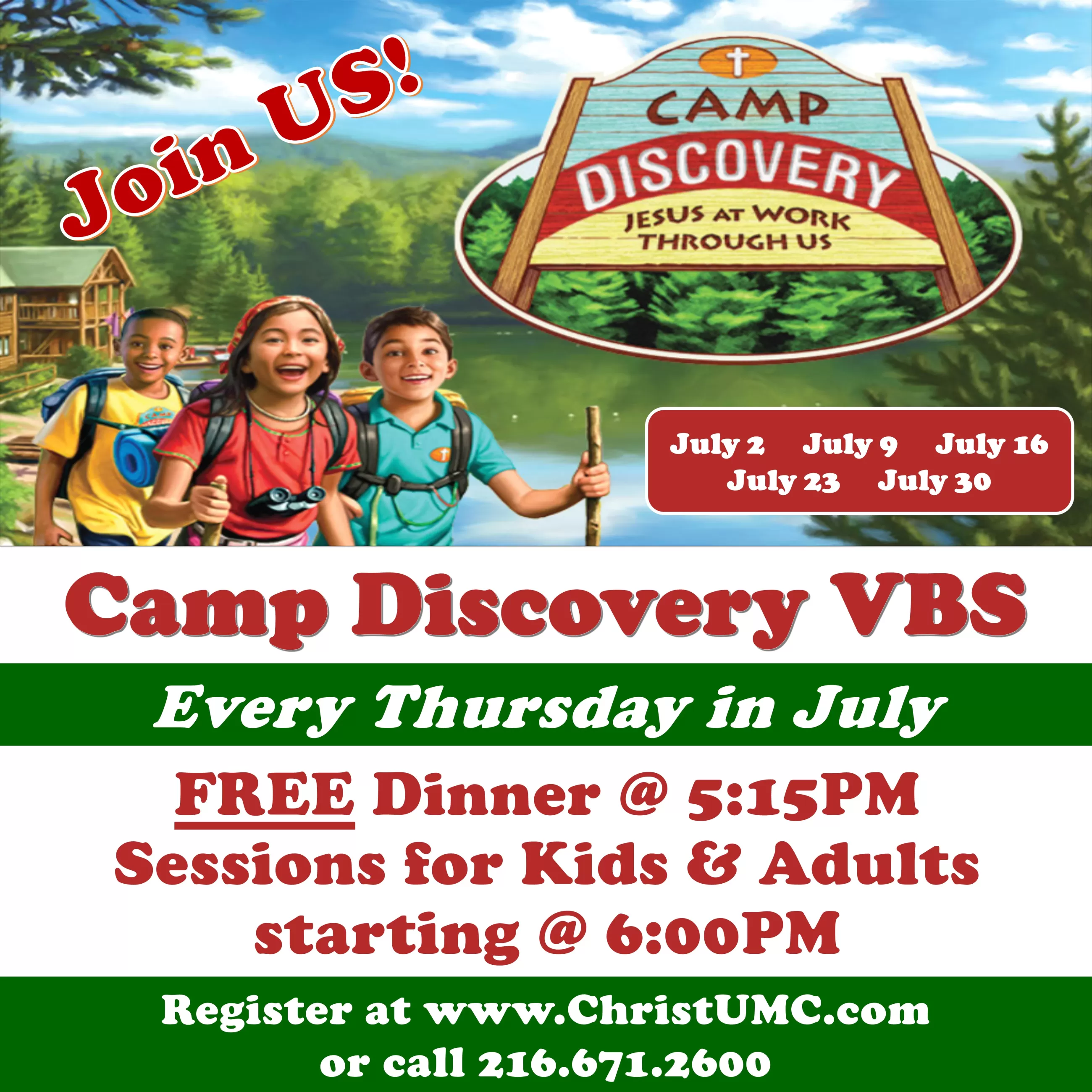 Join US!

CAMP
DISCOVERY
JESUS AT WORK THROUGH US

July 2 July 9 July 16
July 23 July 30

Camp Discovery VBS

Every Thursday in July

FREE Dinner @ 5:15PM
Sessions for Kids & Adults starting @ 6:00PM

Register at www.ChristUMC.com
or call 216.671.2600